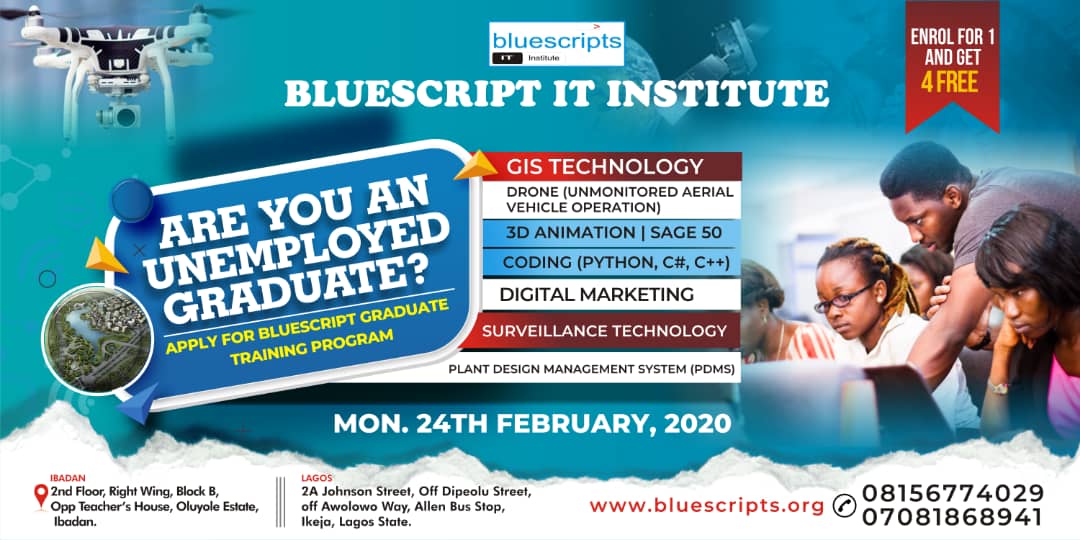 bluescripts IT Institute

BLUESCRIPT IT INSTITUTE

ENROL FOR 1 AND GET 4 FREE

ARE YOU AN UNEMPLOYED GRADUATE?

APPLY FOR BLUESCRIPT GRADUATE TRAINING PROGRAM

GIS TECHNOLOGY

DRONE (UNMONITORED AERIAL VEHICLE OPERATION)

3D ANIMATION | SAGE 50

CODING (PYTHON, C#, C++)

DIGITAL MARKETING

SURVEILLANCE TECHNOLOGY

PLANT DESIGN MANAGEMENT SYSTEM (PDMS)

MON. 24TH FEBRUARY, 2020

IBADAN
2nd Floor, Right Wing, Block B, Opp Teacher's House, Oluyole Estate, Ibadan.

LAGOS
2A Johnson Street, Off Dipeolu Street, off Awolowo Way, Allen Bus Stop, Ikeja, Lagos State.

www.bluescripts.org

08156774029
07081868941